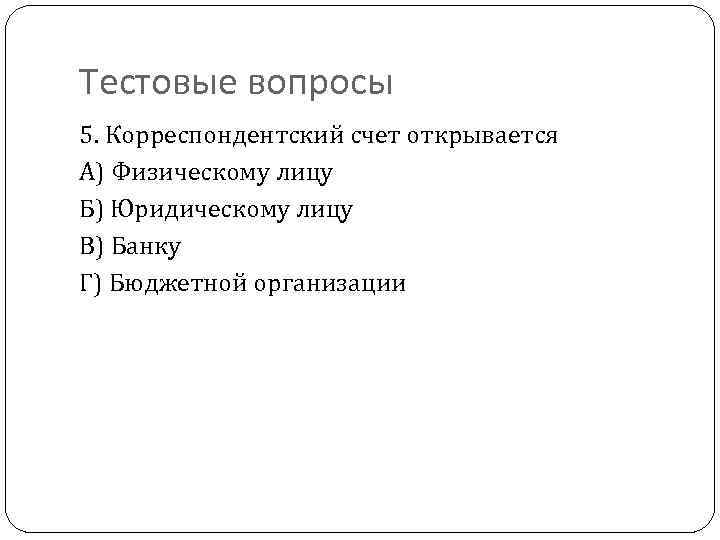 Тестовые вопросы

5. Корреспондентский счет открывается
А) Физическому лицу
Б) Юридическому лицу
В) Банку
Г) Бюджетной организации